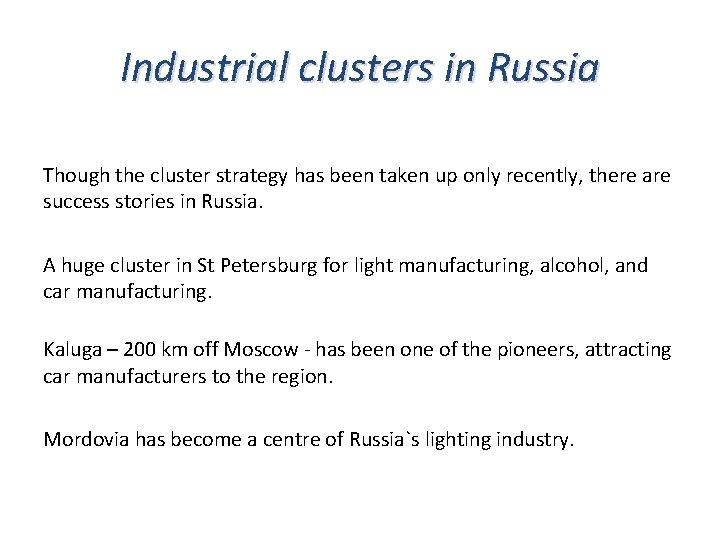 Industrial clusters in Russia

Though the cluster strategy has been taken up only recently, there are success stories in Russia.

A huge cluster in St Petersburg for light manufacturing, alcohol, and car manufacturing.

Kaluga – 200 km off Moscow - has been one of the pioneers, attracting car manufacturers to the region.

Mordovia has become a centre of Russia`s lighting industry.